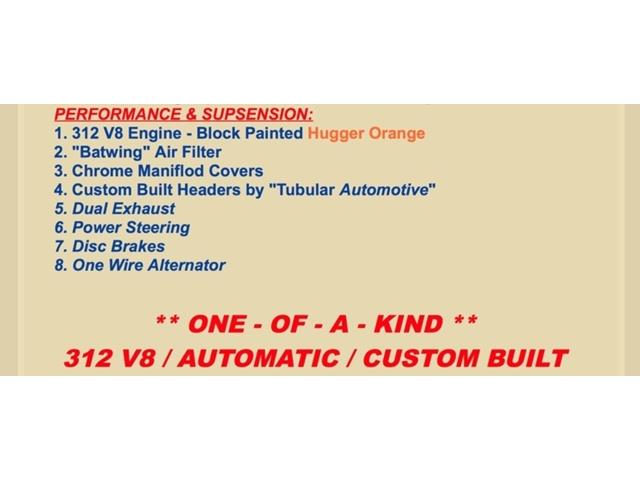 PERFORMANCE & SUPSENSION:
1. 312 V8 Engine - Block Painted Hugger Orange
2. "Batwing" Air Filter
3. Chrome Maniflod Covers
4. Custom Built Headers by "Tubular Automotive"
5. Dual Exhaust
6. Power Steering
7. Disc Brakes
8. One Wire Alternator

** ONE - OF - A - KIND **
312 V8 / AUTOMATIC / CUSTOM BUILT